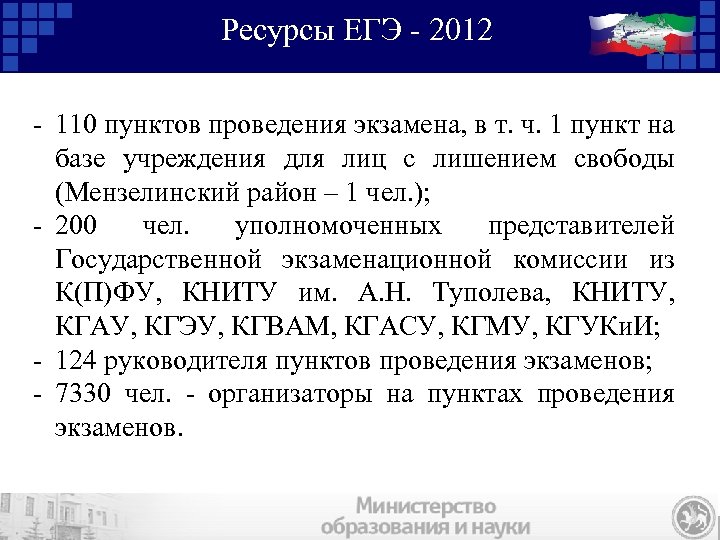 Ресурсы ЕГЭ - 2012

- 110 пунктов проведения экзамена, в т. ч. 1 пункт на базе учреждения для лиц с лишением свободы (Мензелинский район – 1 чел.);
- 200 чел. уполномоченных представителей Государственной экзаменационной комиссии из К(П)ФУ, КНИТУ им. А.Н. Туполева, КНИТУ, КГАУ, КГЭУ, КГВАМ, КГАСУ, КГМУ, КГУКиИ;
- 124 руководителя пунктов проведения экзаменов;
- 7330 чел. - организаторы на пунктах проведения экзаменов.

Министерство образования и науки